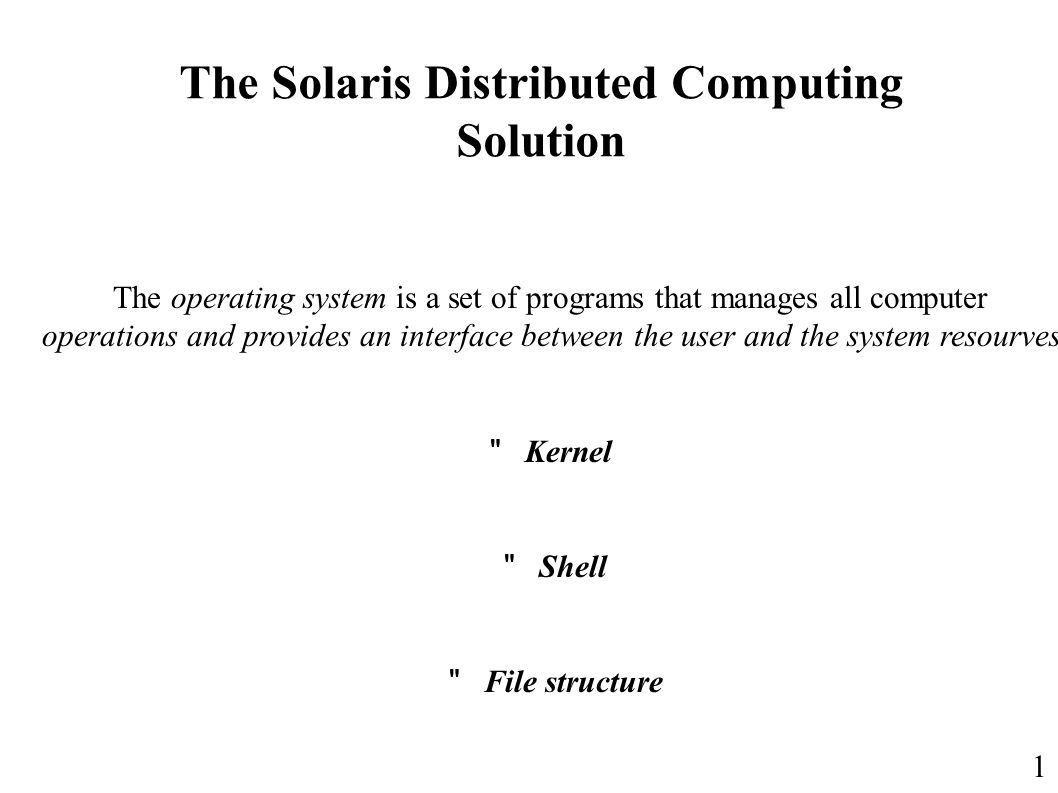 The Solaris Distributed Computing Solution

The operating system is a set of programs that manages all computer operations and provides an interface between the user and the system resourves

" Kernel

" Shell

" File structure

1